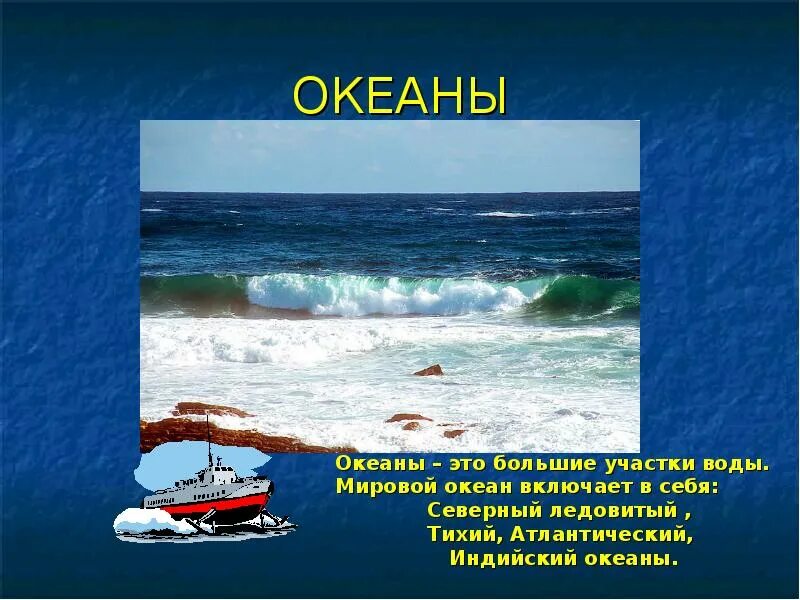 ОКЕАНЫ

Океаны – это большие участки воды.
Мировой океан включает в себя:
Северный ледовитый ,
Тихий, Атлантический,
Индийский океаны.